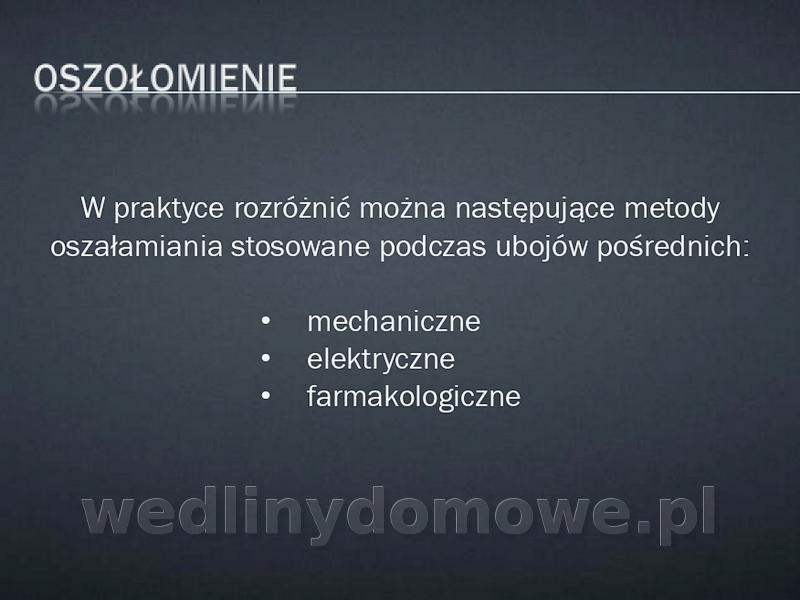 OSZOŁOMIENIE

W praktyce rozróżnić można następujące metody oszałamiania stosowane podczas ubojów pośrednich:

• mechaniczne
• elektryczne
• farmakologiczne

wedlinydomowe.pl